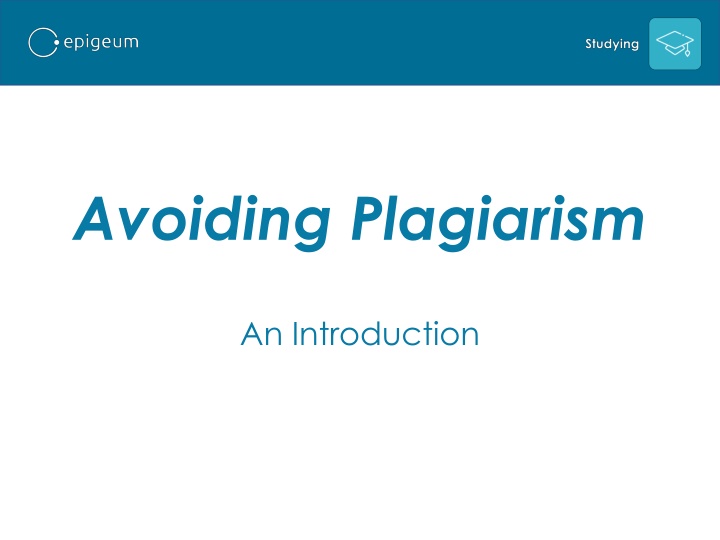 epigeum

Studying

Avoiding Plagiarism

An Introduction